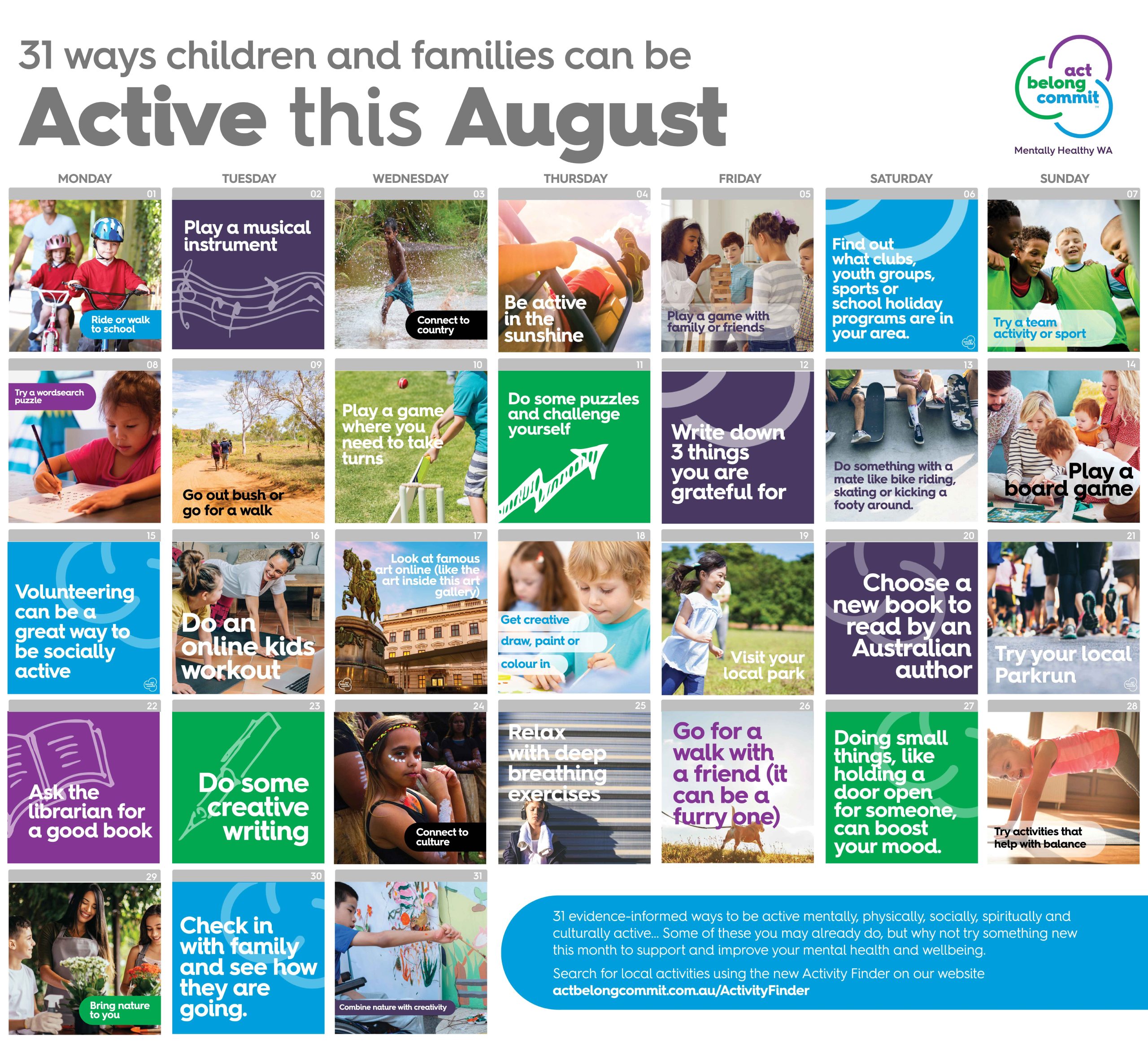 31 ways children and families can be
Active this August

act belong commit
Mentally Healthy WA

MONDAY TUESDAY WEDNESDAY THURSDAY FRIDAY SATURDAY SUNDAY

01 Ride or walk to school

02 Play a musical instrument

03 Connect to country

04 Be active in the sunshine

05 Play a game with family or friends

06 Find out what clubs, youth groups, sports or school holiday programs are in your area.

07 Try a team activity or sport

08 Try a wordsearch puzzle

09 Go out bush or go for a walk

10 Play a game where you need to take turns

11 Do some puzzles and challenge yourself

12 Write down 3 things you are grateful for

13 Do something with a mate like bike riding, skating or kicking a footy around.

14 Play a board game

15 Volunteering can be a great way to be socially active

16 Do an online kids workout

17 Look at famous art online (like the art inside this art gallery)

18 Get creative draw, paint or colour in

19 Visit your local park

20 Choose a new book to read by an Australian author

21 Try your local Parkrun

22 Ask the librarian for a good book

23 Do some creative writing

24 Connect to culture

25 Relax with deep breathing exercises

26 Go for a walk with a friend (it can be a furry one)

27 Doing small things, like holding a door open for someone, can boost your mood.

28 Try activities that help with balance

29 Bring nature to you

30 Check in with family and see how they are going.

31 Combine nature with creativity

31 evidence-informed ways to be active mentally, physically, socially, spiritually and culturally active... Some of these you may already do, but why not try something new this month to support and improve your mental health and wellbeing.

Search for local activities using the new Activity Finder on our website
actbelongcommit.com.au/ActivityFinder